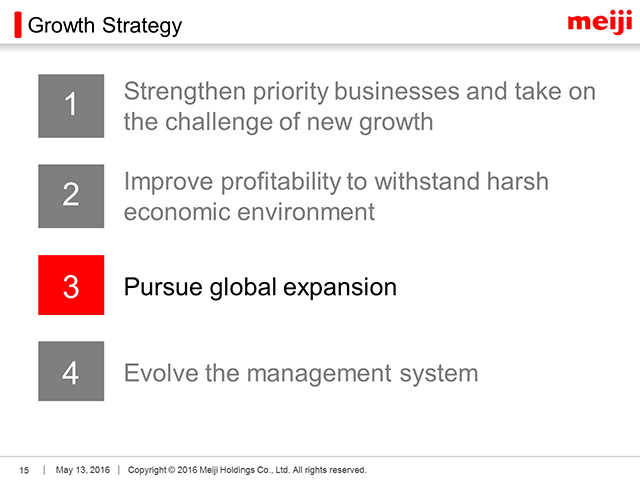 Growth Strategy

meiji

1 Strengthen priority businesses and take on the challenge of new growth

2 Improve profitability to withstand harsh economic environment

3 Pursue global expansion

4 Evolve the management system

15 | May 13, 2016 | Copyright © 2016 Meiji Holdings Co., Ltd. All rights reserved.